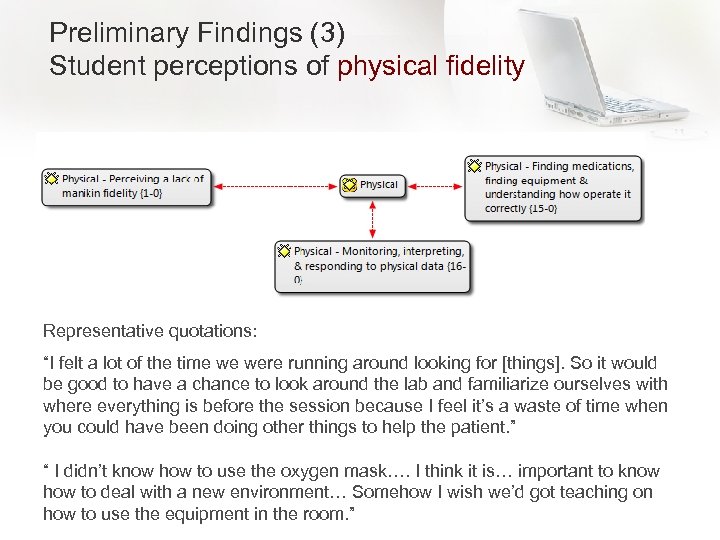 Preliminary Findings (3)
Student perceptions of physical fidelity

Physical - Perceiving a lack of manikin fidelity {1-0}

Physical

Physical - Finding medications, finding equipment & understanding how operate it correctly {15-0}

Physical - Monitoring, interpreting, & responding to physical data {16-0}

Representative quotations:

“I felt a lot of the time we were running around looking for [things]. So it would be good to have a chance to look around the lab and familiarize ourselves with where everything is before the session because I feel it’s a waste of time when you could have been doing other things to help the patient.”

“ I didn’t know how to use the oxygen mask…. I think it is… important to know how to deal with a new environment… Somehow I wish we’d got teaching on how to use the equipment in the room.”